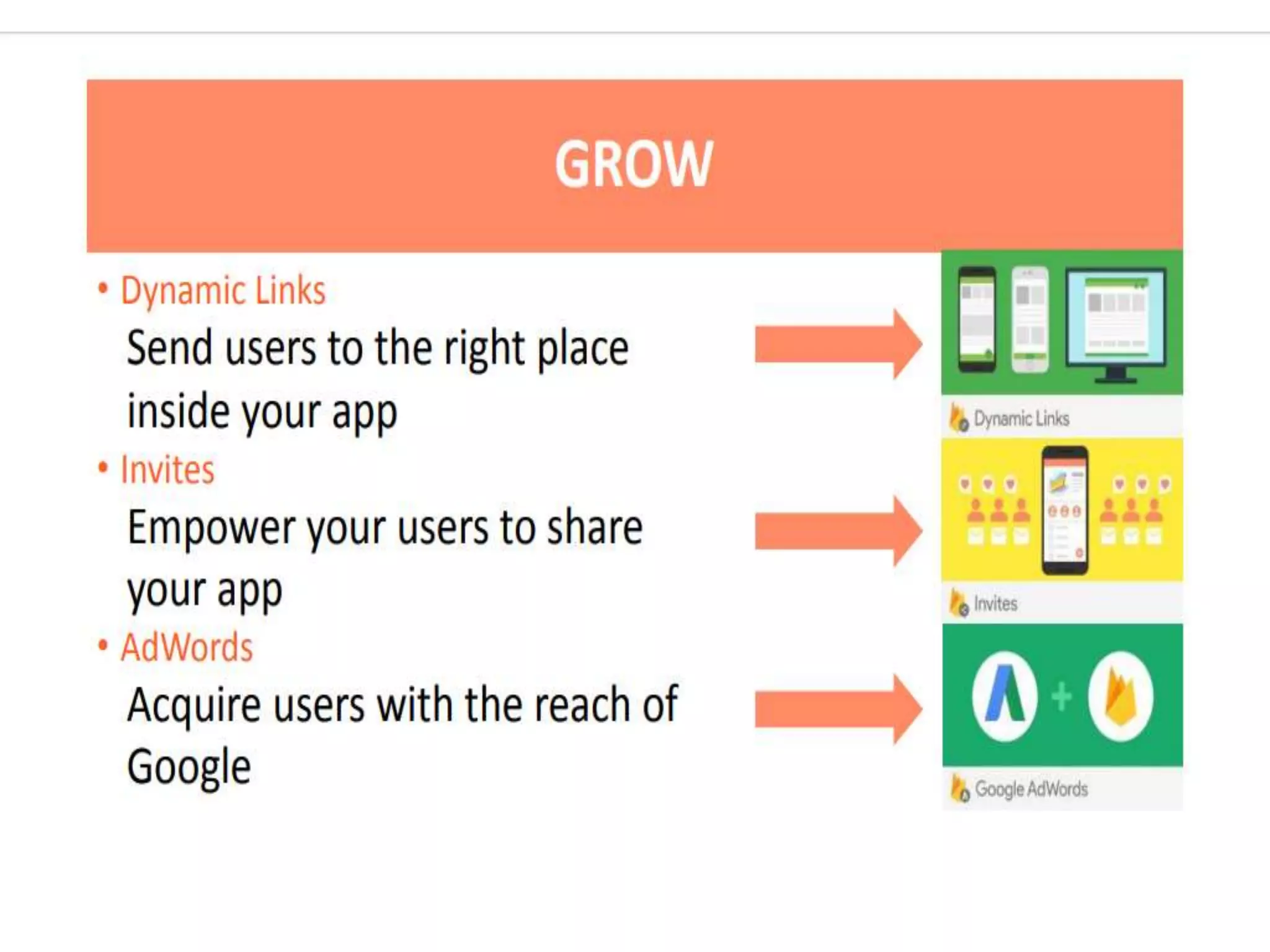 GROW

• Dynamic Links
Send users to the right place inside your app
• Invites
Empower your users to share your app
• AdWords
Acquire users with the reach of Google

Dynamic Links

Invites

Google AdWords